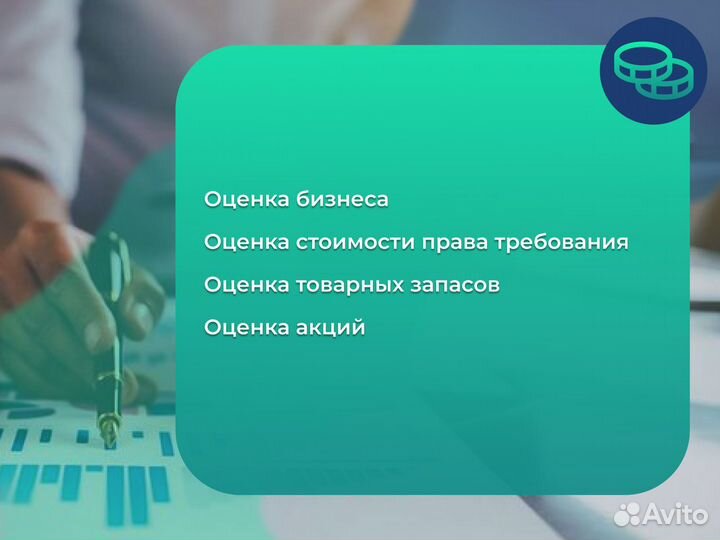 Оценка бизнеса

Оценка стоимости права требования

Оценка товарных запасов

Оценка акций

Avito